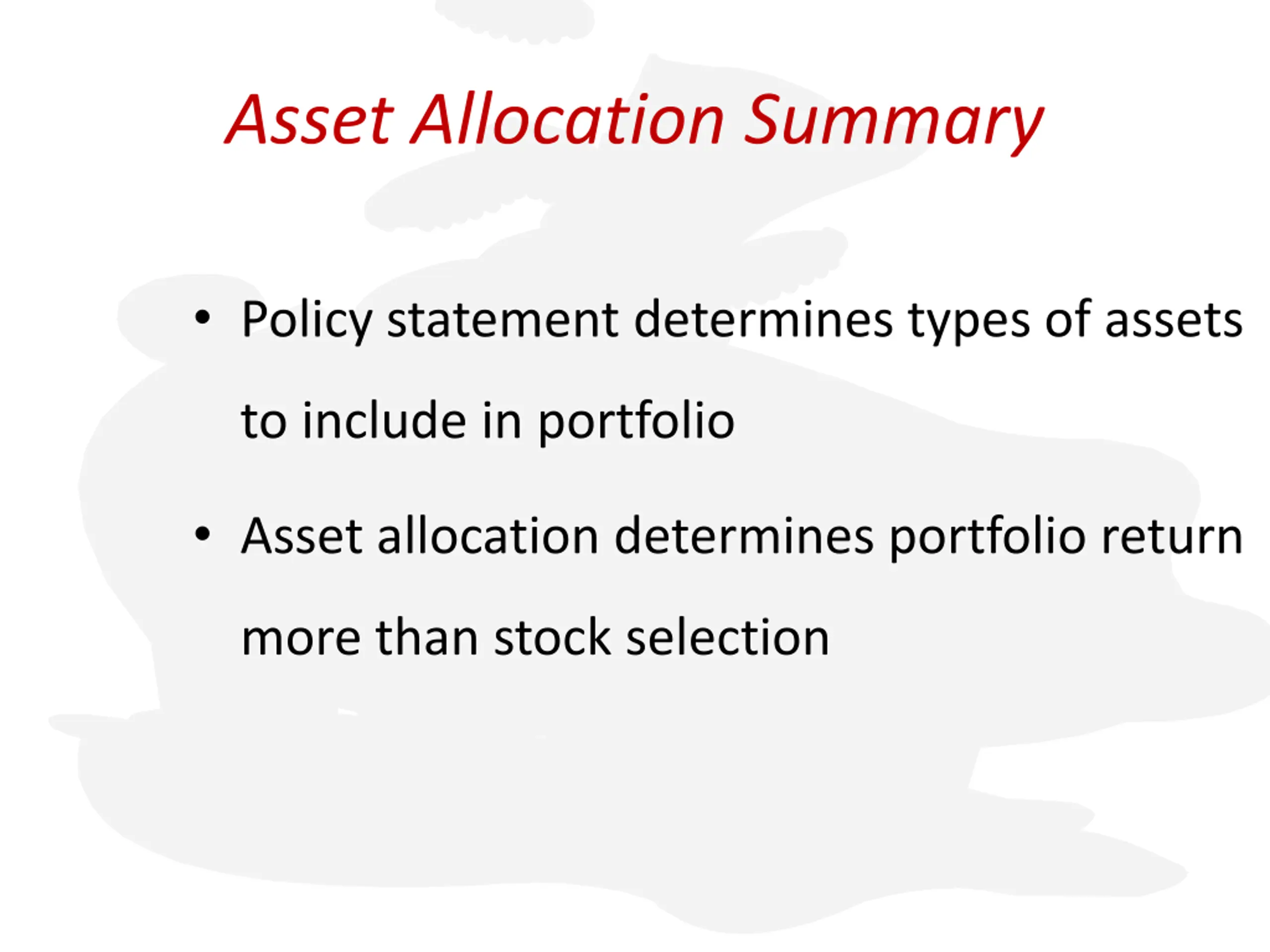 Asset Allocation Summary

• Policy statement determines types of assets to include in portfolio

• Asset allocation determines portfolio return more than stock selection